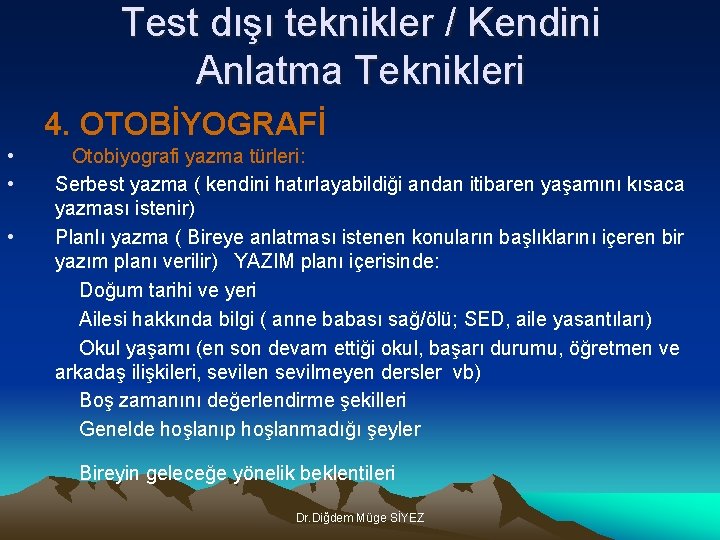 Test dışı teknikler / Kendini Anlatma Teknikleri

4. OTOBİYOGRAFİ

• Otobiyografi yazma türleri:

• Serbest yazma ( kendini hatırlayabildiği andan itibaren yaşamını kısaca yazması istenir)

• Planlı yazma ( Bireye anlatması istenen konuların başlıklarını içeren bir yazım planı verilir) YAZIM planı içerisinde:

Doğum tarihi ve yeri

Ailesi hakkında bilgi ( anne babası sağ/ölü; SED, aile yasantıları)

Okul yaşamı (en son devam ettiği okul, başarı durumu, öğretmen ve arkadaş ilişkileri, sevilen sevilmeyen dersler vb)

Boş zamanını değerlendirme şekilleri

Genelde hoşlanıp hoşlanmadığı şeyler

Bireyin geleceğe yönelik beklentileri

Dr.Diğdem Müge SİYEZ